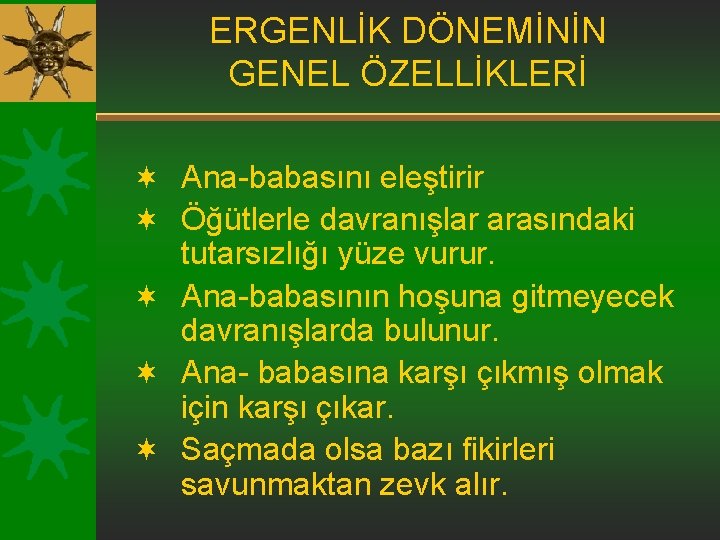 ERGENLİK DÖNEMİNİN GENEL ÖZELLİKLERİ

✶ Ana-babasını eleştirir
✶ Öğütlerle davranışlar arasındaki tutarsızlığı yüze vurur.
✶ Ana-babasının hoşuna gitmeyecek davranışlarda bulunur.
✶ Ana- babasına karşı çıkmış olmak için karşı çıkar.
✶ Saçmada olsa bazı fikirleri savunmaktan zevk alır.